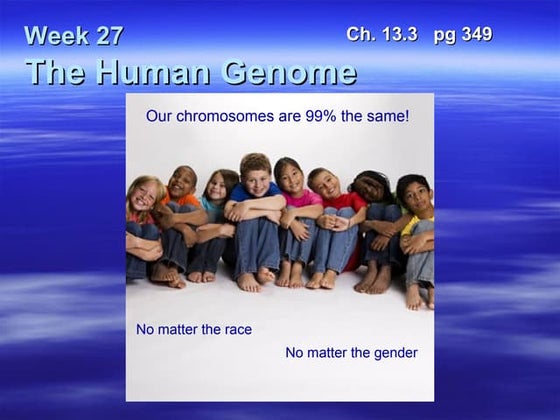 Week 27

Ch. 13.3 pg 349

The Human Genome

Our chromosomes are 99% the same!

No matter the race

No matter the gender